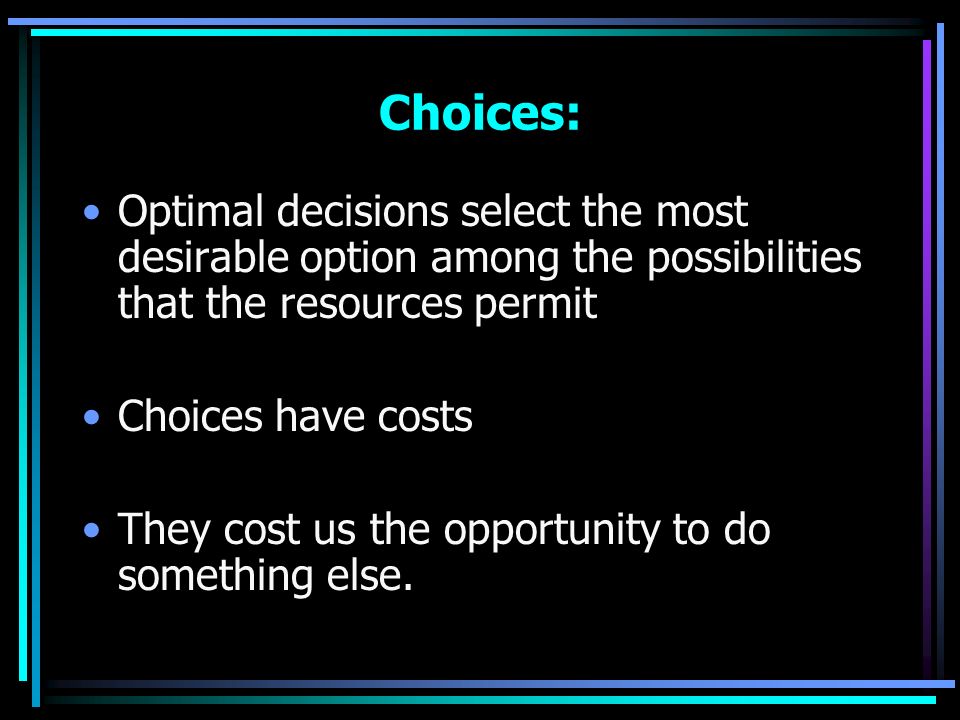 Choices:

• Optimal decisions select the most desirable option among the possibilities that the resources permit

• Choices have costs

• They cost us the opportunity to do something else.